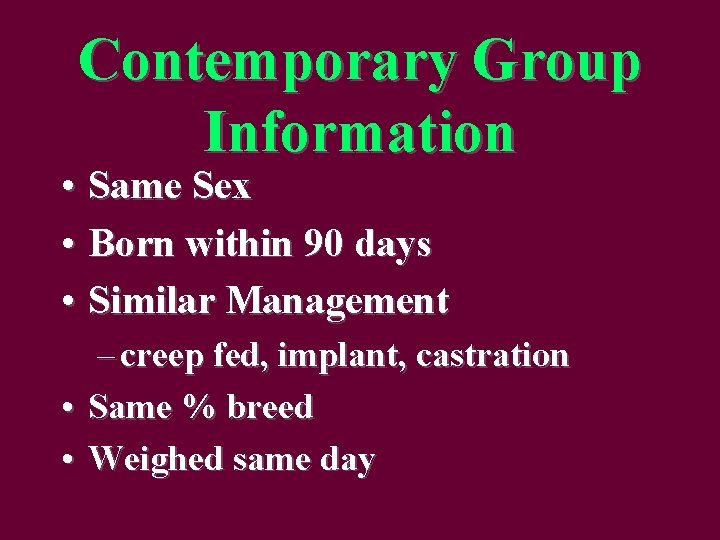 Contemporary Group Information

• Same Sex
• Born within 90 days
• Similar Management
– creep fed, implant, castration
• Same % breed
• Weighed same day